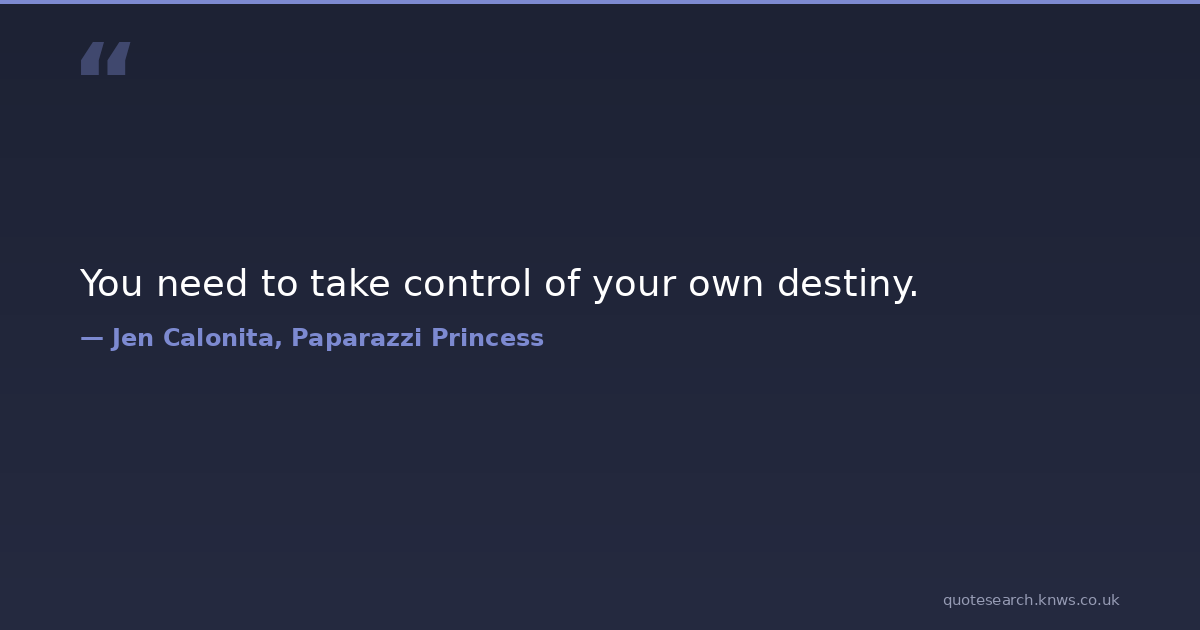 “

You need to take control of your own destiny.

— Jen Calonita, Paparazzi Princess

quotesearch.knws.co.uk